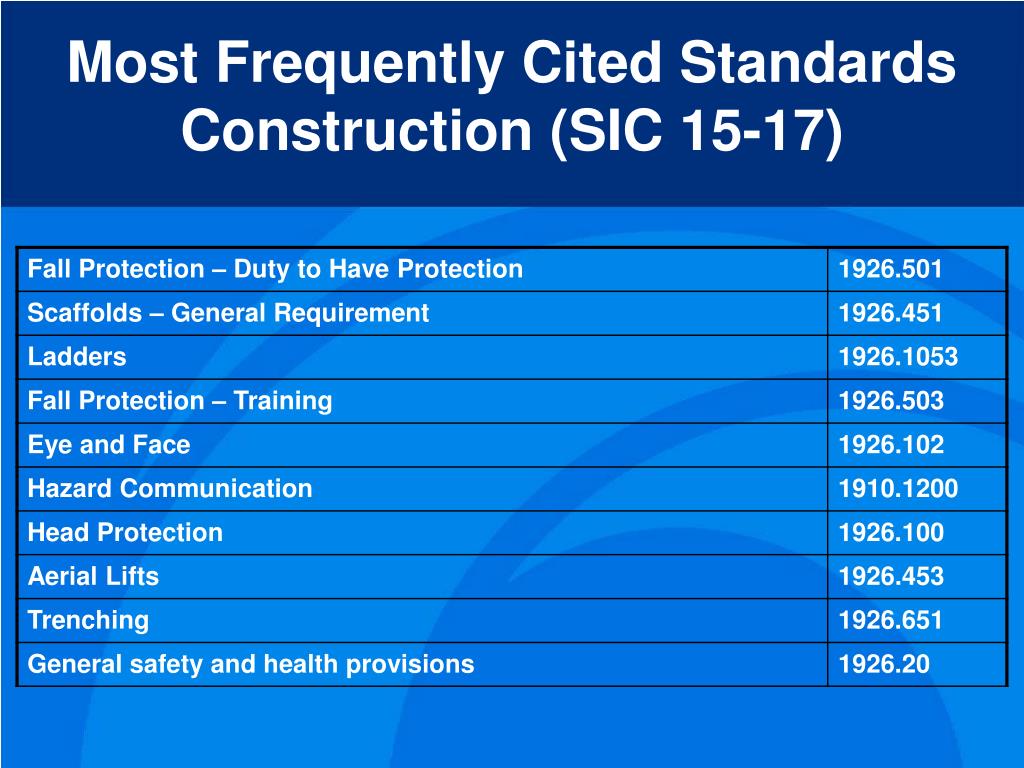 Most Frequently Cited Standards Construction (SIC 15-17)

| Fall Protection – Duty to Have Protection | 1926.501 |
|---|---|
| Scaffolds – General Requirement | 1926.451 |
| Ladders | 1926.1053 |
| Fall Protection – Training | 1926.503 |
| Eye and Face | 1926.102 |
| Hazard Communication | 1910.1200 |
| Head Protection | 1926.100 |
| Aerial Lifts | 1926.453 |
| Trenching | 1926.651 |
| General safety and health provisions | 1926.20 |